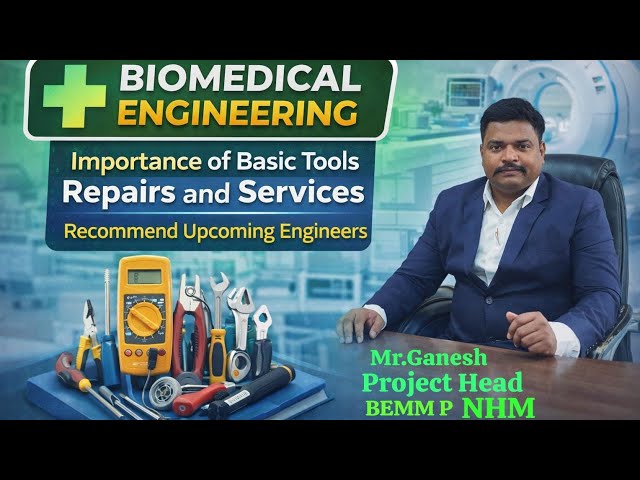 BIOMEDICAL ENGINEERING

Importance of Basic Tools
Repairs and Services
Recommend Upcoming Engineers

Mr.Ganesh
Project Head
BEMM P NHM